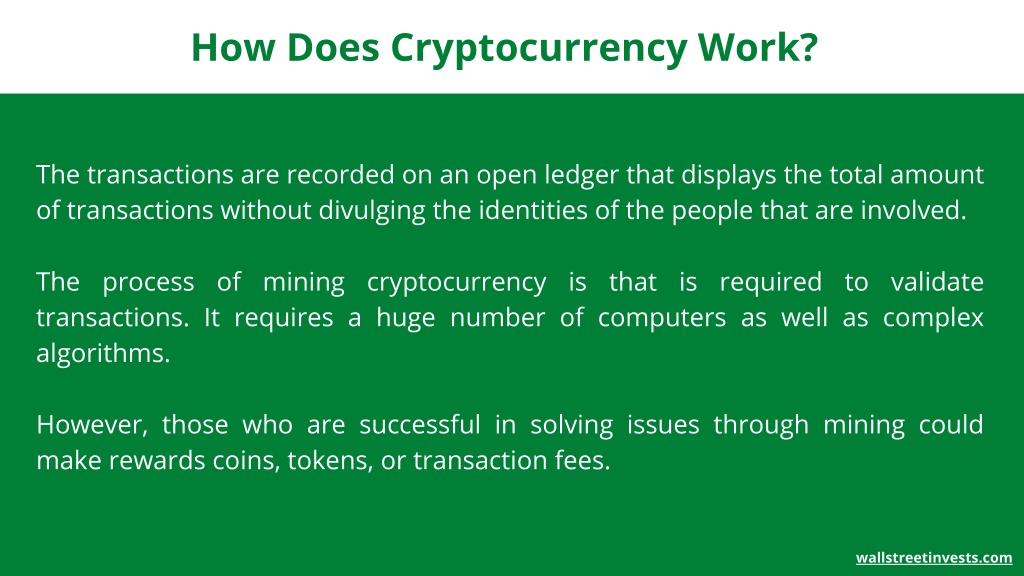 How Does Cryptocurrency Work?

The transactions are recorded on an open ledger that displays the total amount of transactions without divulging the identities of the people that are involved.

The process of mining cryptocurrency is that is required to validate transactions. It requires a huge number of computers as well as complex algorithms.

However, those who are successful in solving issues through mining could make rewards coins, tokens, or transaction fees.

wallstreetinvests.com